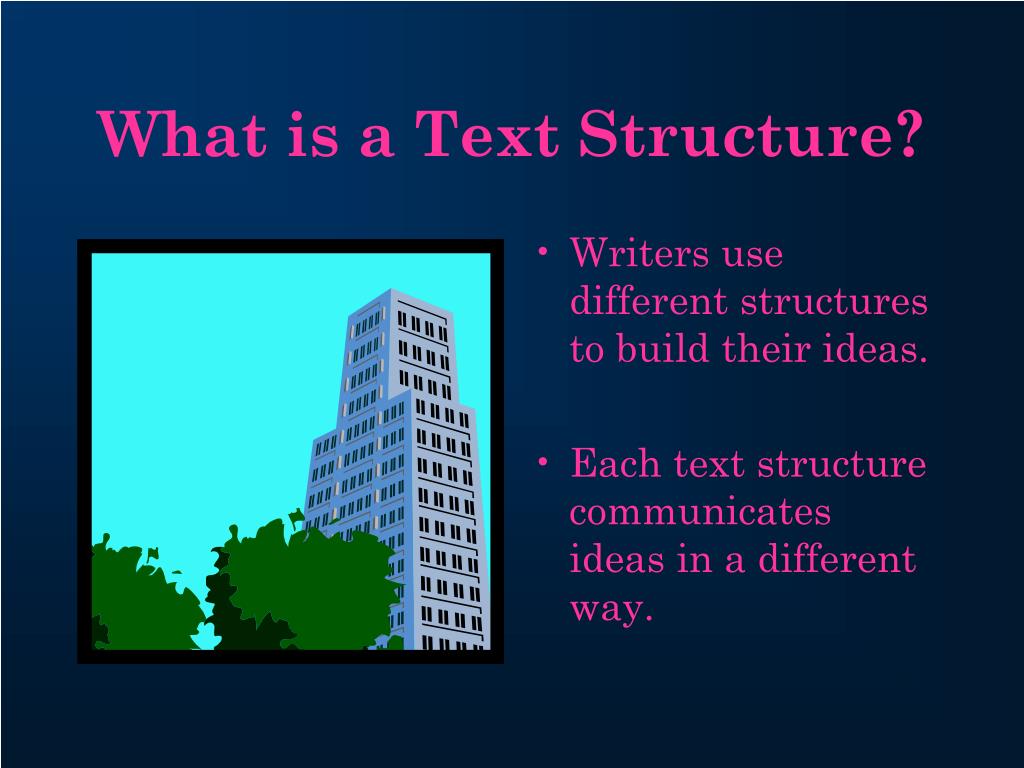 What is a Text Structure?

• Writers use different structures to build their ideas.

• Each text structure communicates ideas in a different way.